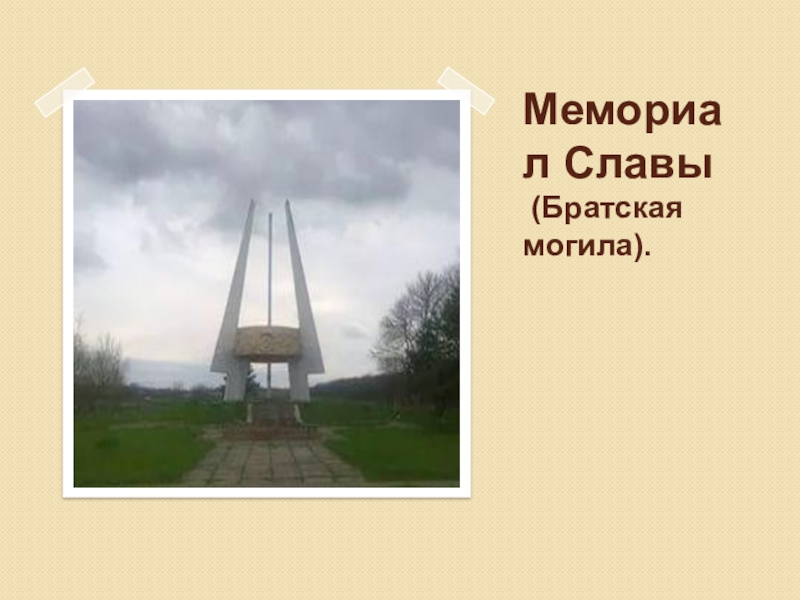 Мемориал Славы
(Братская могила).